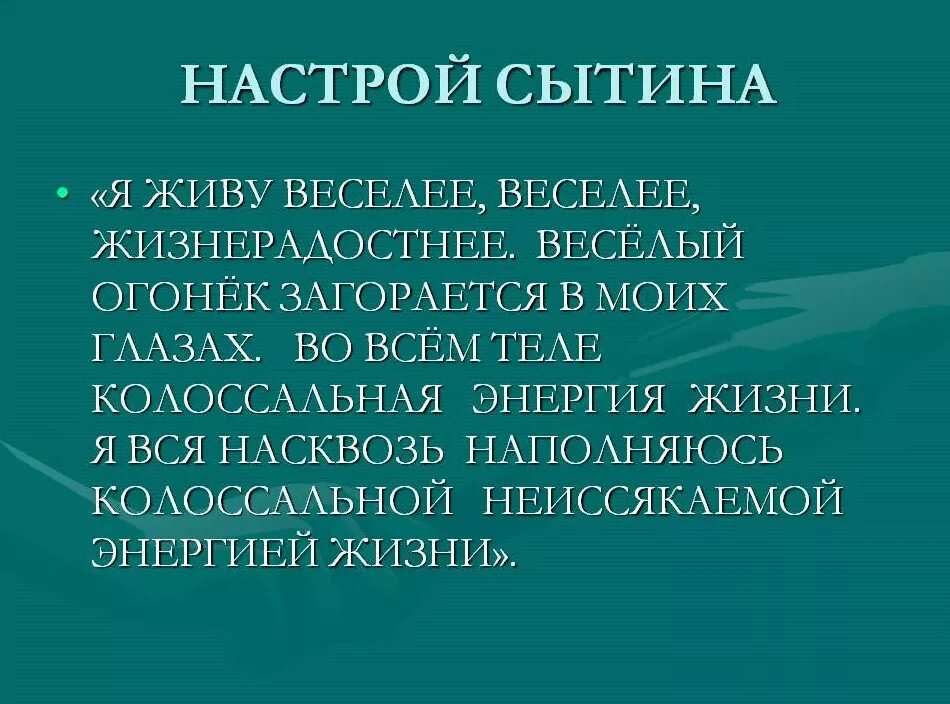 НАСТРОЙ СЫТИНА

• «Я ЖИВУ ВЕСЕЛЕЕ, ВЕСЕЛЕЕ, ЖИЗНЕРАДОСТНЕЕ. ВЕСЁЛЫЙ ОГОНЁК ЗАГОРАЕТСЯ В МОИХ ГЛАЗАХ. ВО ВСЁМ ТЕЛЕ КОЛОССАЛЬНАЯ ЭНЕРГИЯ ЖИЗНИ. Я ВСЯ НАСКВОЗЬ НАПОЛНЯЮСЬ КОЛОССАЛЬНОЙ НЕИССЯКАЕМОЙ ЭНЕРГИЕЙ ЖИЗНИ».